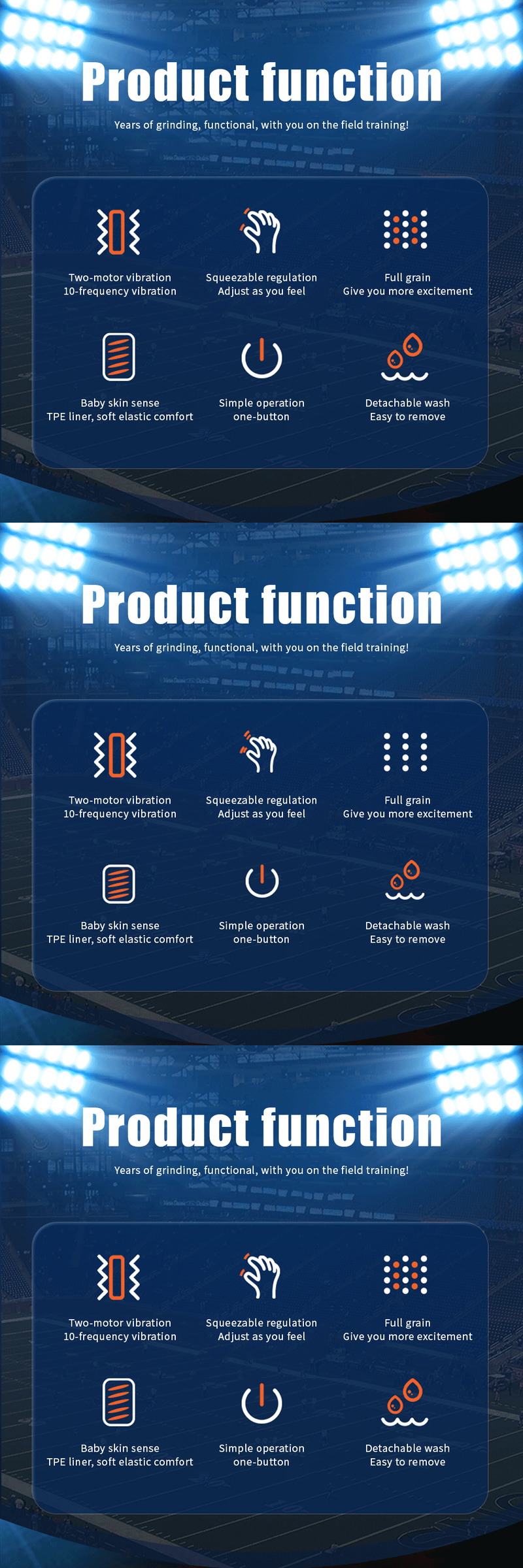 Product function

Years of grinding, functional, with you on the field training!

Two-motor vibration
10-frequency vibration

Squeezable regulation
Adjust as you feel

Full grain
Give you more excitement

Baby skin sense
TPE liner, soft elastic comfort

Simple operation
one-button

Detachable wash
Easy to remove

Product function

Years of grinding, functional, with you on the field training!

Two-motor vibration
10-frequency vibration

Squeezable regulation
Adjust as you feel

Full grain
Give you more excitement

Baby skin sense
TPE liner, soft elastic comfort

Simple operation
one-button

Detachable wash
Easy to remove

Product function

Years of grinding, functional, with you on the field training!

Two-motor vibration
10-frequency vibration

Squeezable regulation
Adjust as you feel

Full grain
Give you more excitement

Baby skin sense
TPE liner, soft elastic comfort

Simple operation
one-button

Detachable wash
Easy to remove